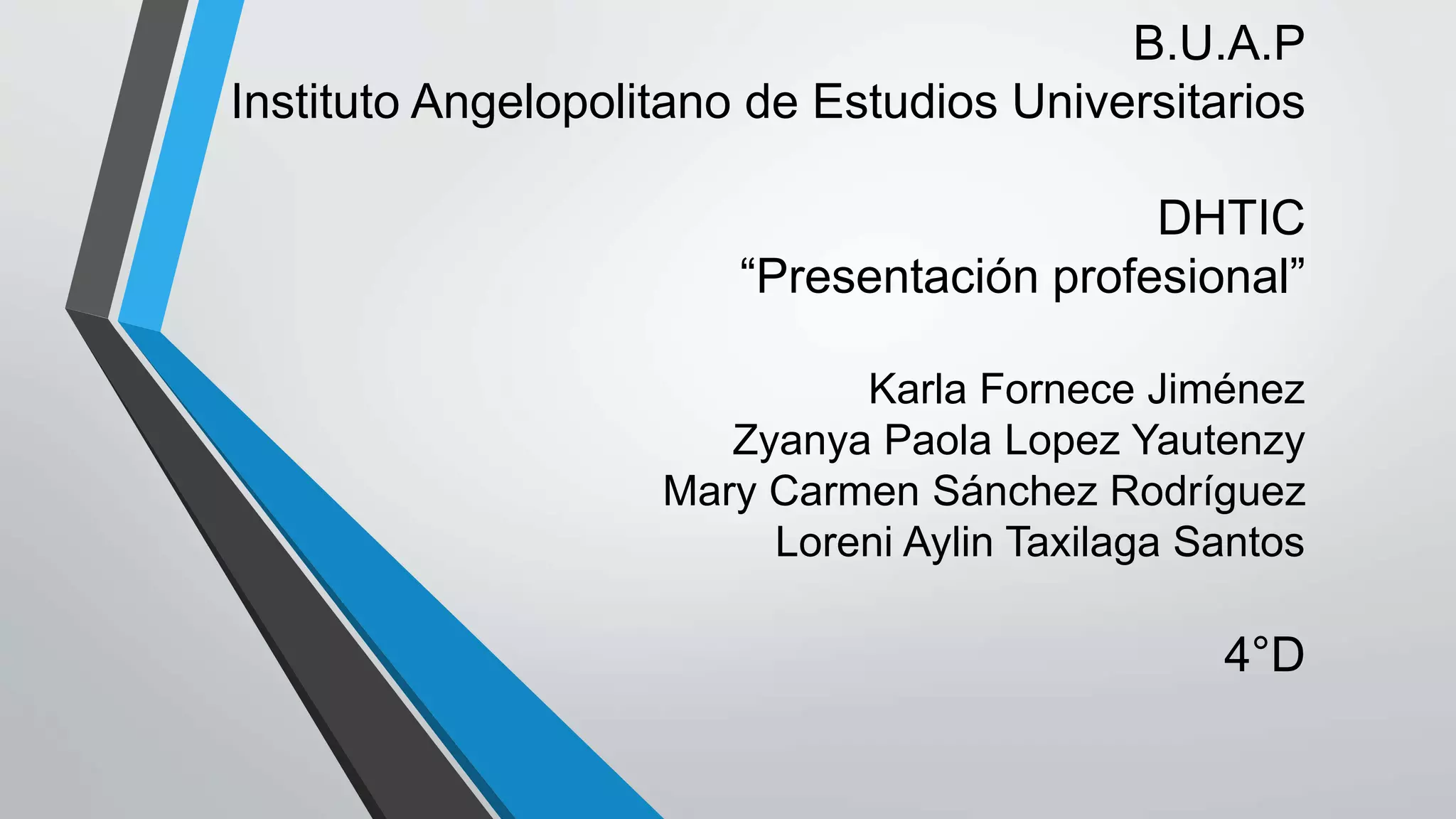 B.U.A.P
Instituto Angelopolitano de Estudios Universitarios

DHTIC
“Presentación profesional”

Karla Fornece Jiménez
Zyanya Paola Lopez Yautenzy
Mary Carmen Sánchez Rodríguez
Loreni Aylin Taxilaga Santos

4°D